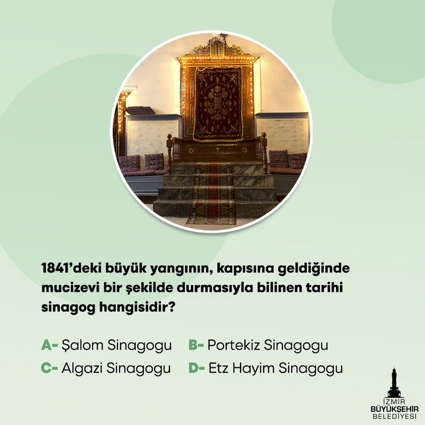 1841'deki büyük yangının, kapısına geldiğinde mucizevi bir şekilde durmasıyla bilinen tarihi sinagog hangisidir?

A- Şalom Sinagogu
B- Portekiz Sinagogu
C- Algazi Sinagogu
D- Etz Hayim Sinagogu

İZMİR
BÜYÜKŞEHİR
BELEDİYESİ